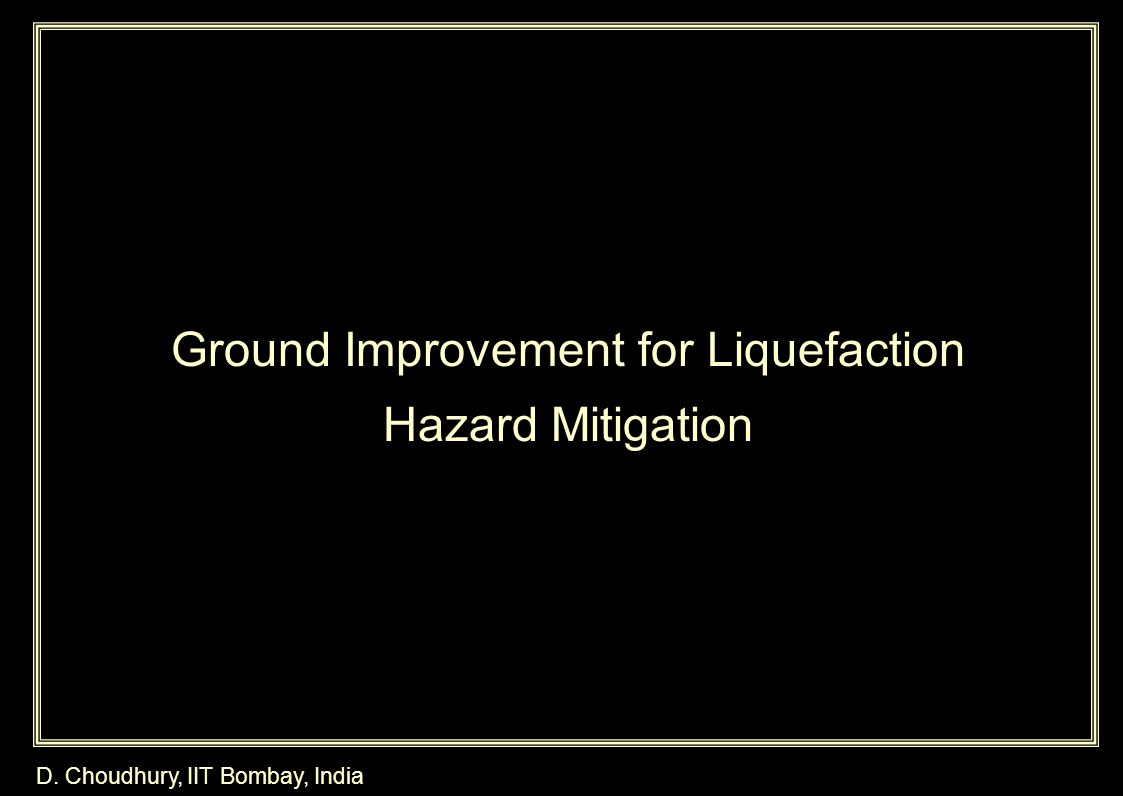 Ground Improvement for Liquefaction Hazard Mitigation

D. Choudhury, IIT Bombay, India